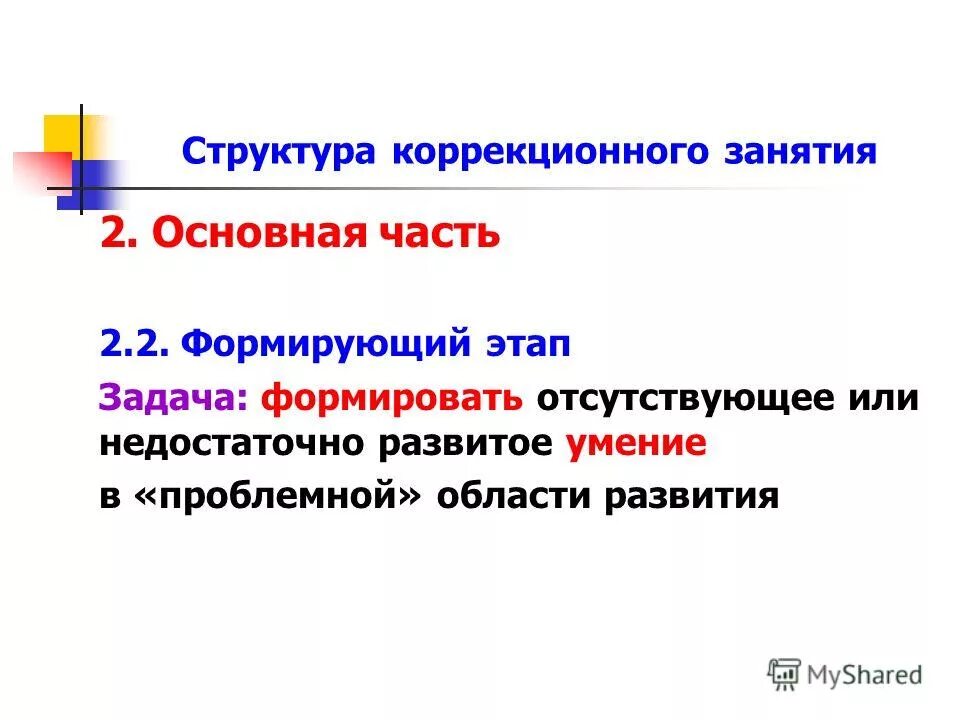 Структура коррекционного занятия

2. Основная часть

2.2. Формирующий этап

Задача: формировать отсутствующее или недостаточно развитое умение

в «проблемной» области развития

MyShared